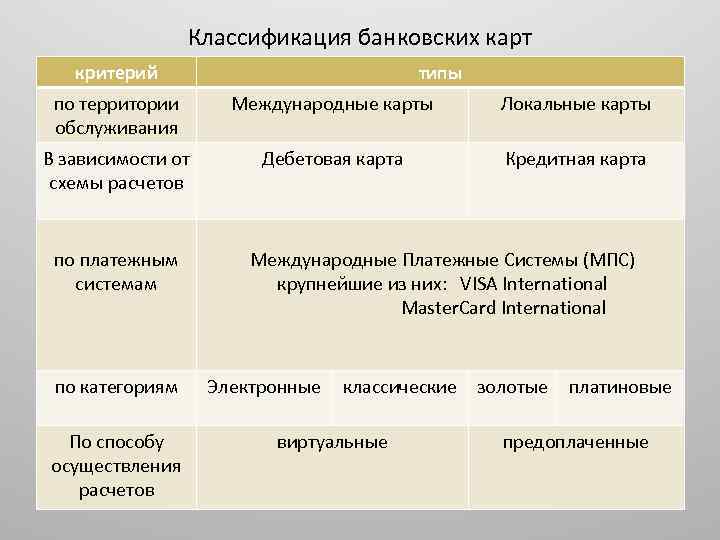 Классификация банковских карт

| критерий | типы | | | |
|---|---|---|---|---|
| по территории обслуживания | Международные карты | | Локальные карты | |
| В зависимости от схемы расчетов | Дебетовая карта | | Кредитная карта | |
| по платежным системам | Международные Платежные Системы (МПС) крупнейшие из них: VISA International MasterCard International | | | |
| по категориям | Электронные | классические | золотые | платиновые |
| По способу осуществления расчетов | виртуальные | | предоплаченные | |